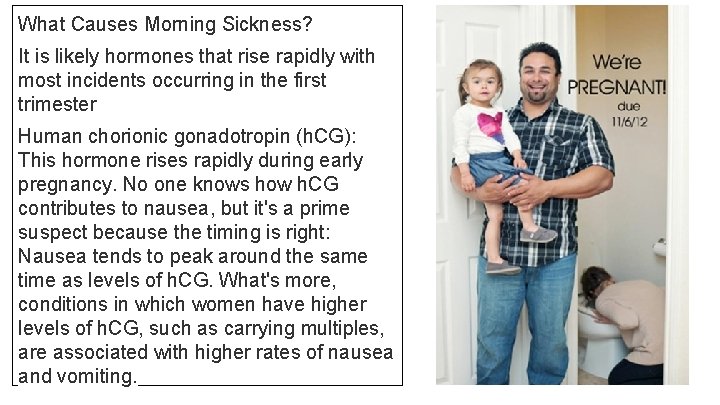 What Causes Morning Sickness?

It is likely hormones that rise rapidly with most incidents occurring in the first trimester

Human chorionic gonadotropin (hCG): This hormone rises rapidly during early pregnancy. No one knows how hCG contributes to nausea, but it's a prime suspect because the timing is right: Nausea tends to peak around the same time as levels of hCG. What's more, conditions in which women have higher levels of hCG, such as carrying multiples, are associated with higher rates of nausea and vomiting.

We're PREGNANT! due 11/6/12